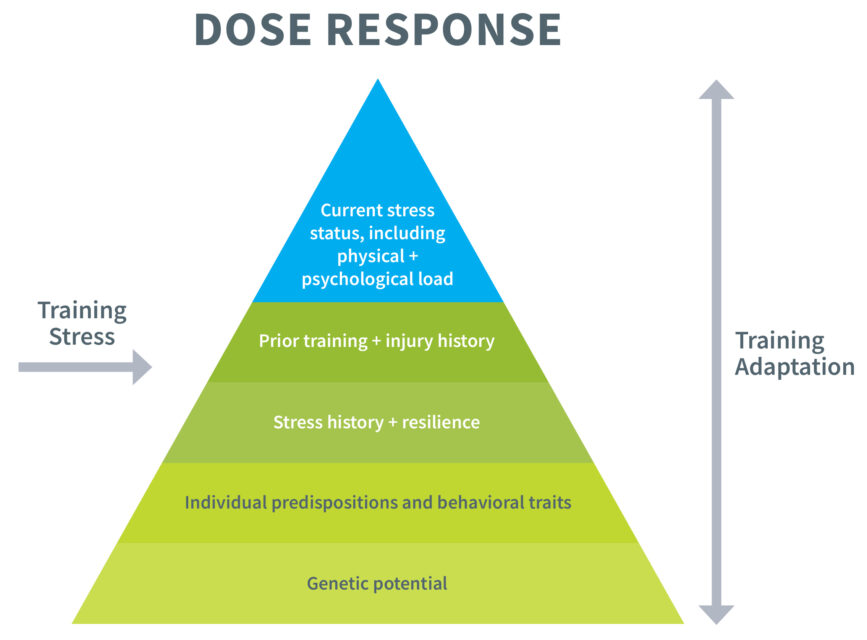 DOSE RESPONSE

Training Stress

Current stress status, including physical + psychological load

Prior training + injury history

Stress history + resilience

Individual predispositions and behavioral traits

Genetic potential

Training Adaptation